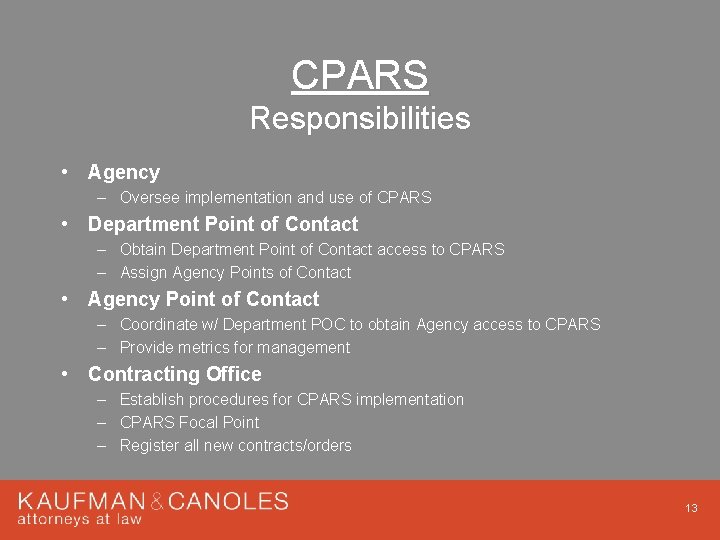 CPARS
Responsibilities

• Agency
  – Oversee implementation and use of CPARS
• Department Point of Contact
  – Obtain Department Point of Contact access to CPARS
  – Assign Agency Points of Contact
• Agency Point of Contact
  – Coordinate w/ Department POC to obtain Agency access to CPARS
  – Provide metrics for management
• Contracting Office
  – Establish procedures for CPARS implementation
  – CPARS Focal Point
  – Register all new contracts/orders

KAUFMAN & CANOLES
attorneys at law

13